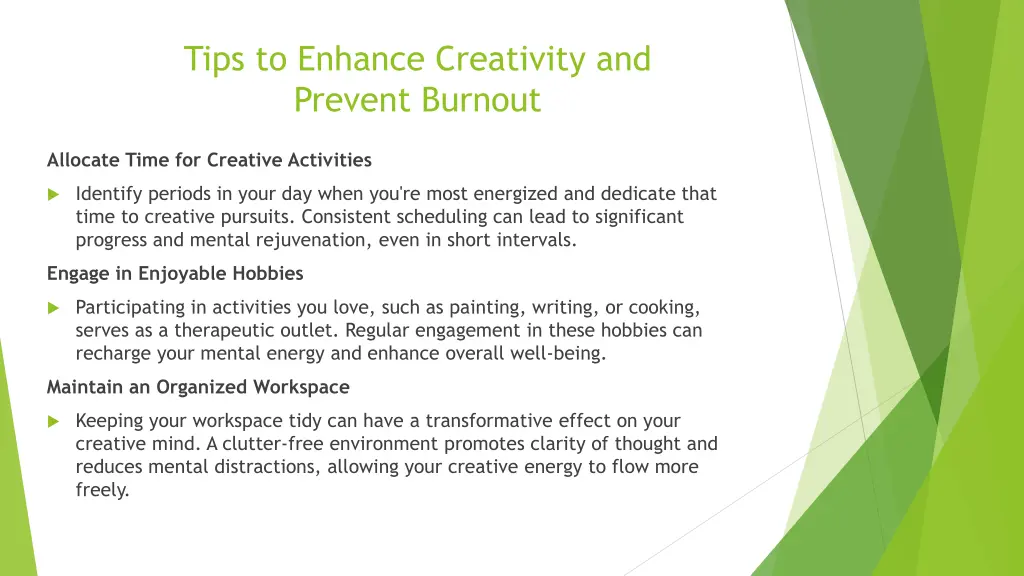 Tips to Enhance Creativity and Prevent Burnout

Allocate Time for Creative Activities

Identify periods in your day when you're most energized and dedicate that time to creative pursuits. Consistent scheduling can lead to significant progress and mental rejuvenation, even in short intervals.

Engage in Enjoyable Hobbies

Participating in activities you love, such as painting, writing, or cooking, serves as a therapeutic outlet. Regular engagement in these hobbies can recharge your mental energy and enhance overall well-being.

Maintain an Organized Workspace

Keeping your workspace tidy can have a transformative effect on your creative mind. A clutter-free environment promotes clarity of thought and reduces mental distractions, allowing your creative energy to flow more freely.